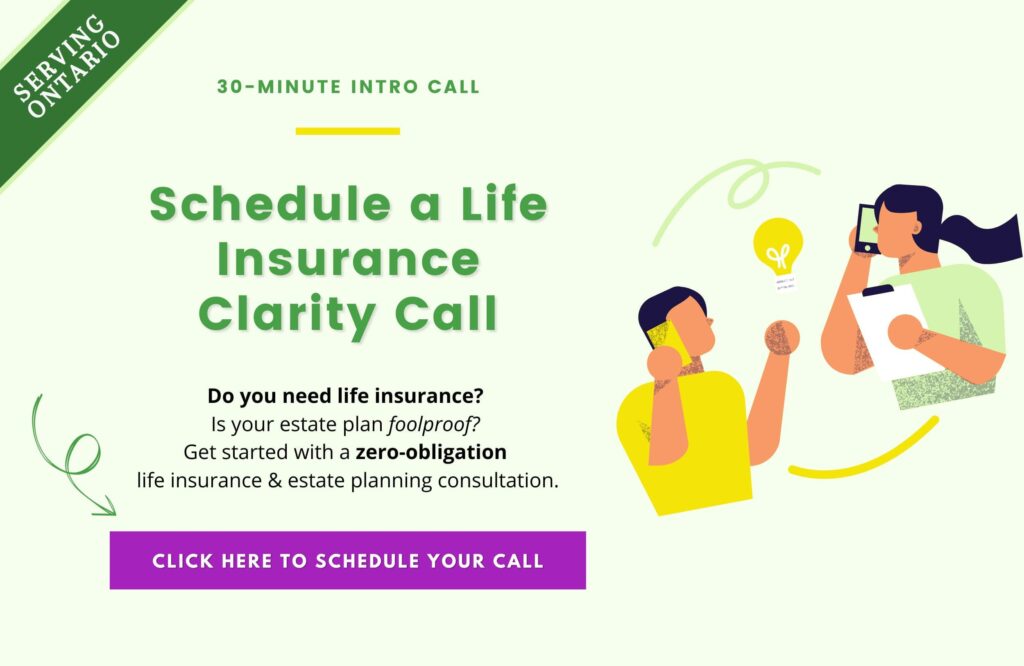 SERVING ONTARIO

30-MINUTE INTRO CALL

Schedule a Life Insurance Clarity Call

Do you need life insurance?
Is your estate plan foolproof?
Get started with a zero-obligation life insurance & estate planning consultation.

CLICK HERE TO SCHEDULE YOUR CALL